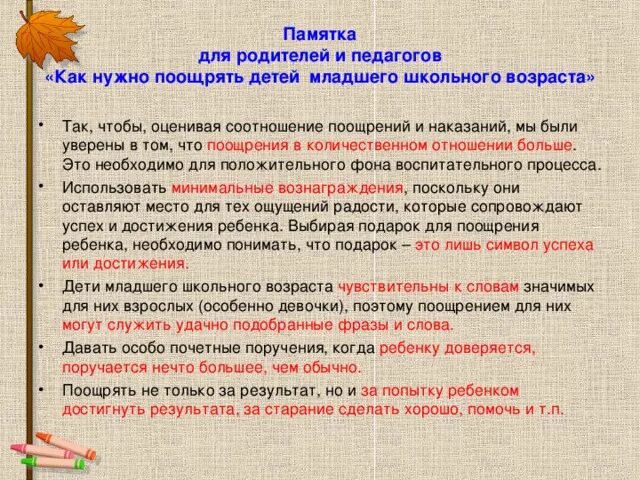 Памятка
для родителей и педагогов
«Как нужно поощрять детей младшего школьного возраста»

• Так, чтобы, оценивая соотношение поощрений и наказаний, мы были уверены в том, что поощрения в количественном отношении больше. Это необходимо для положительного фона воспитательного процесса.

• Использовать минимальные вознаграждения, поскольку они оставляют место для тех ощущений радости, которые сопровождают успех и достижения ребенка. Выбирая подарок для поощрения ребенка, необходимо понимать, что подарок – это лишь символ успеха или достижения.

• Дети младшего школьного возраста чувствительны к словам значимых для них взрослых (особенно девочки), поэтому поощрением для них могут служить удачно подобранные фразы и слова.

• Давать особо почетные поручения, когда ребенку доверяется, поручается нечто большее, чем обычно.

• Поощрять не только за результат, но и за попытку ребенком достигнуть результата, за старание сделать хорошо, помочь и т.п.